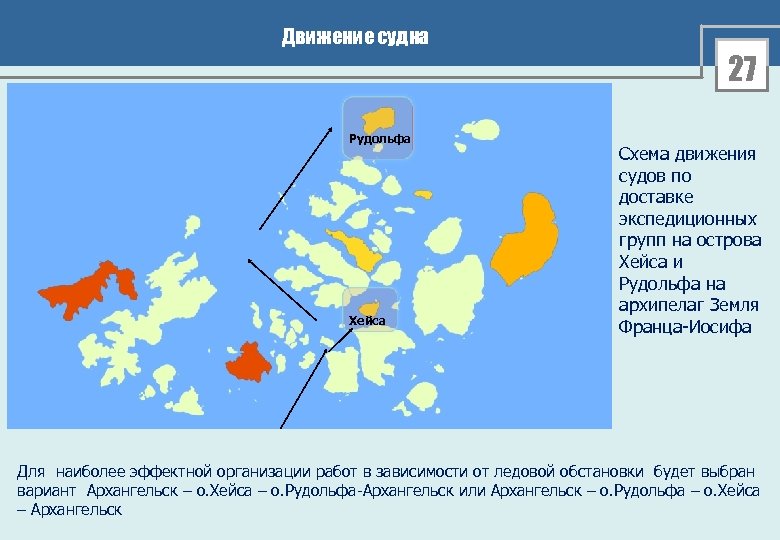 Движение судна

27

Рудольфа

Хейса

Схема движения судов по доставке экспедиционных групп на острова Хейса и Рудольфа на архипелаг Земля Франца-Иосифа

Для наиболее эффектной организации работ в зависимости от ледовой обстановки будет выбран вариант Архангельск – о.Хейса – о.Рудольфа-Архангельск или Архангельск – о.Рудольфа – о.Хейса – Архангельск